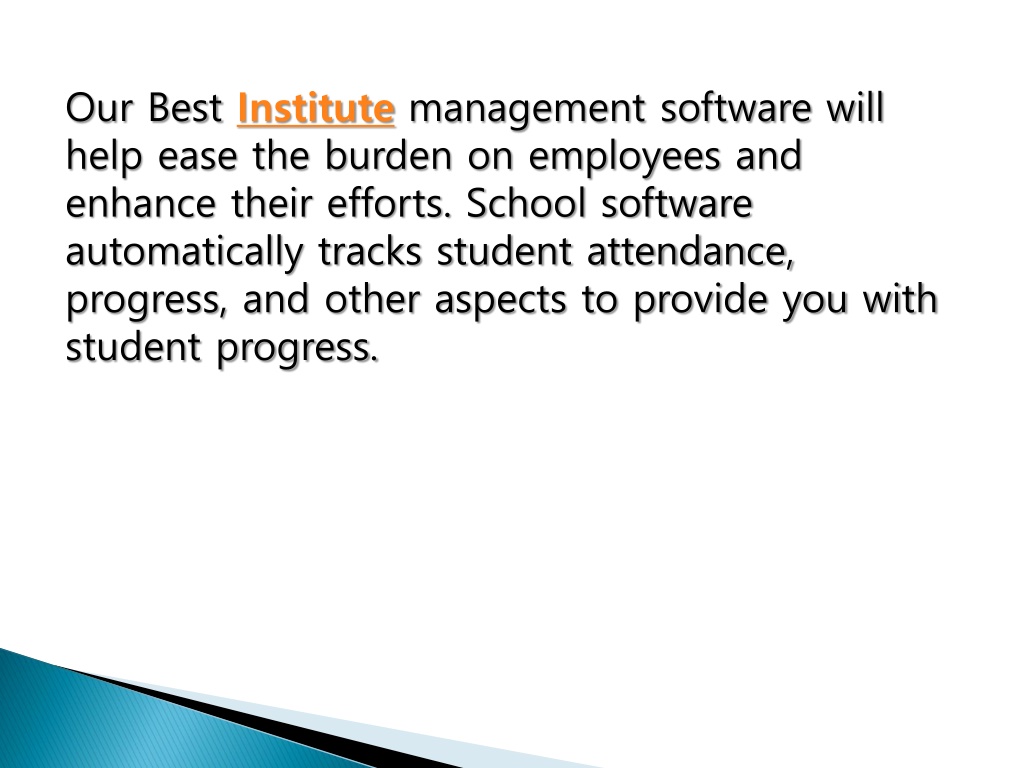 Our Best Institute management software will help ease the burden on employees and enhance their efforts. School software automatically tracks student attendance, progress, and other aspects to provide you with student progress.